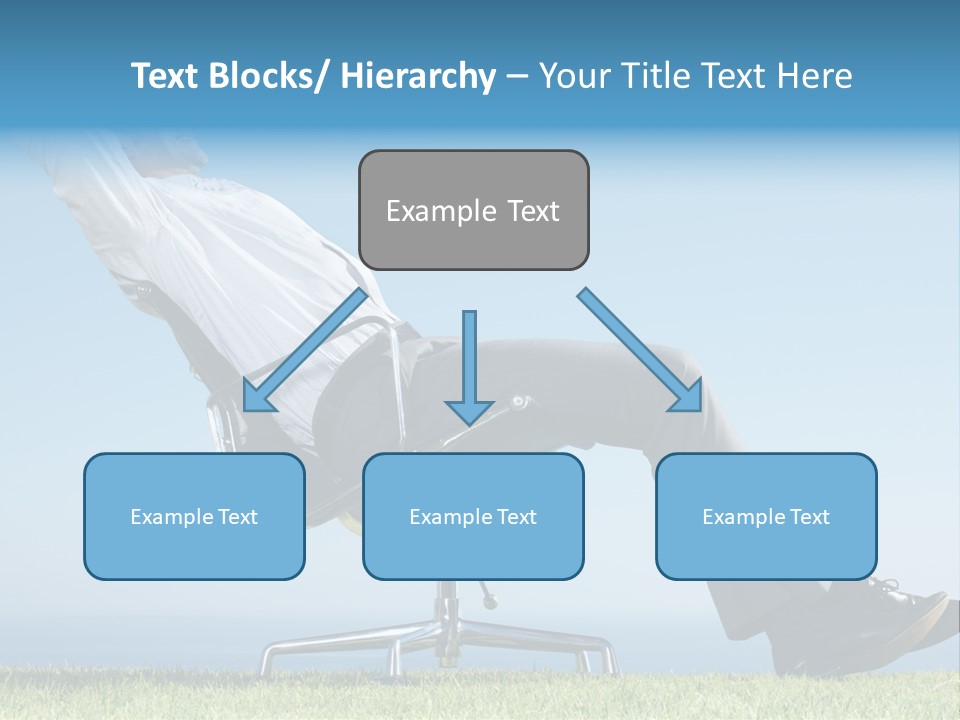 Text Blocks/ Hierarchy – Your Title Text Here

Example Text

Example Text

Example Text

Example Text